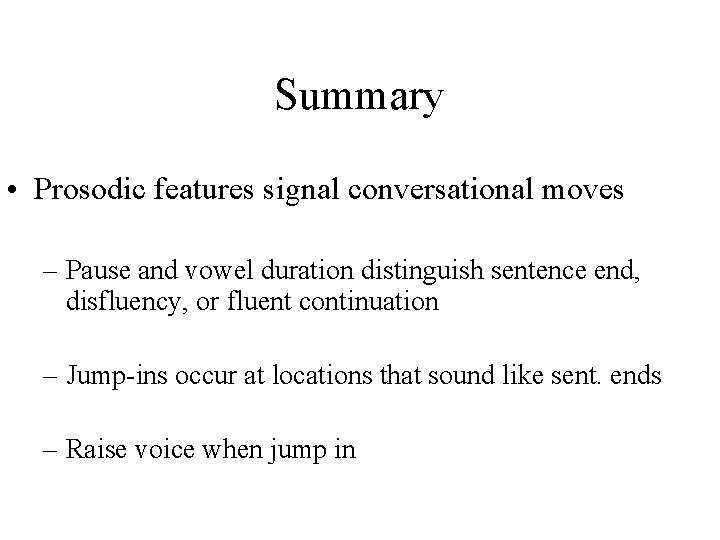 Summary

• Prosodic features signal conversational moves

– Pause and vowel duration distinguish sentence end, disfluency, or fluent continuation

– Jump-ins occur at locations that sound like sent. ends

– Raise voice when jump in